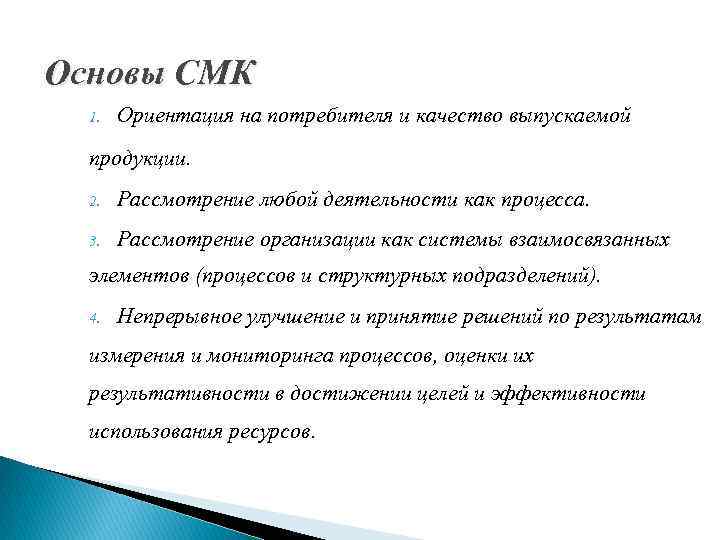 Основы СМК

1. Ориентация на потребителя и качество выпускаемой продукции.

2. Рассмотрение любой деятельности как процесса.

3. Рассмотрение организации как системы взаимосвязанных элементов (процессов и структурных подразделений).

4. Непрерывное улучшение и принятие решений по результатам измерения и мониторинга процессов, оценки их результативности в достижении целей и эффективности использования ресурсов.